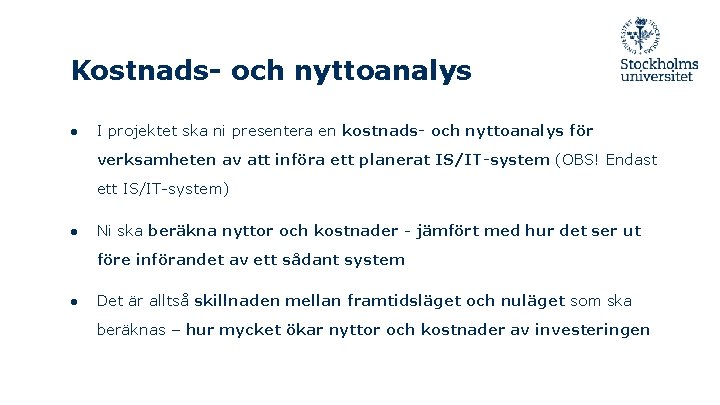 Kostnads- och nyttoanalys

Stockholms universitet

● I projektet ska ni presentera en kostnads- och nyttoanalys för verksamheten av att införa ett planerat IS/IT-system (OBS! Endast ett IS/IT-system)

● Ni ska beräkna nyttor och kostnader - jämfört med hur det ser ut före införandet av ett sådant system

● Det är alltså skillnaden mellan framtidsläget och nuläget som ska beräknas – hur mycket ökar nyttor och kostnader av investeringen